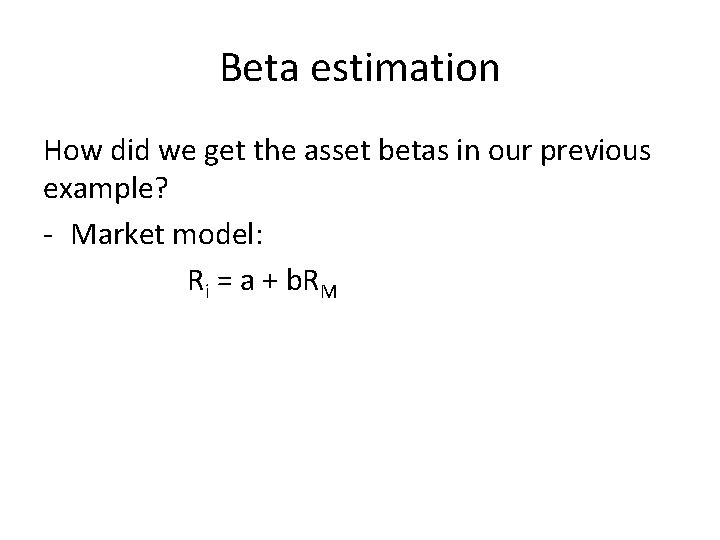 Beta estimation

How did we get the asset betas in our previous example?

- Market model:

$R_i = a + bR_M$